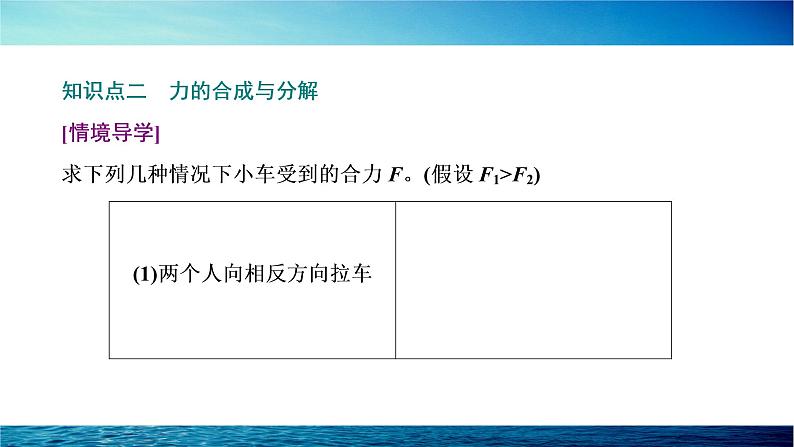 知识点二　力的合成与分解

[情境导学]

求下列几种情况下小车受到的合力 $F$。(假设 $F_1>F_2$)

| (1)两个人向相反方向拉车 |  |
|---|---|